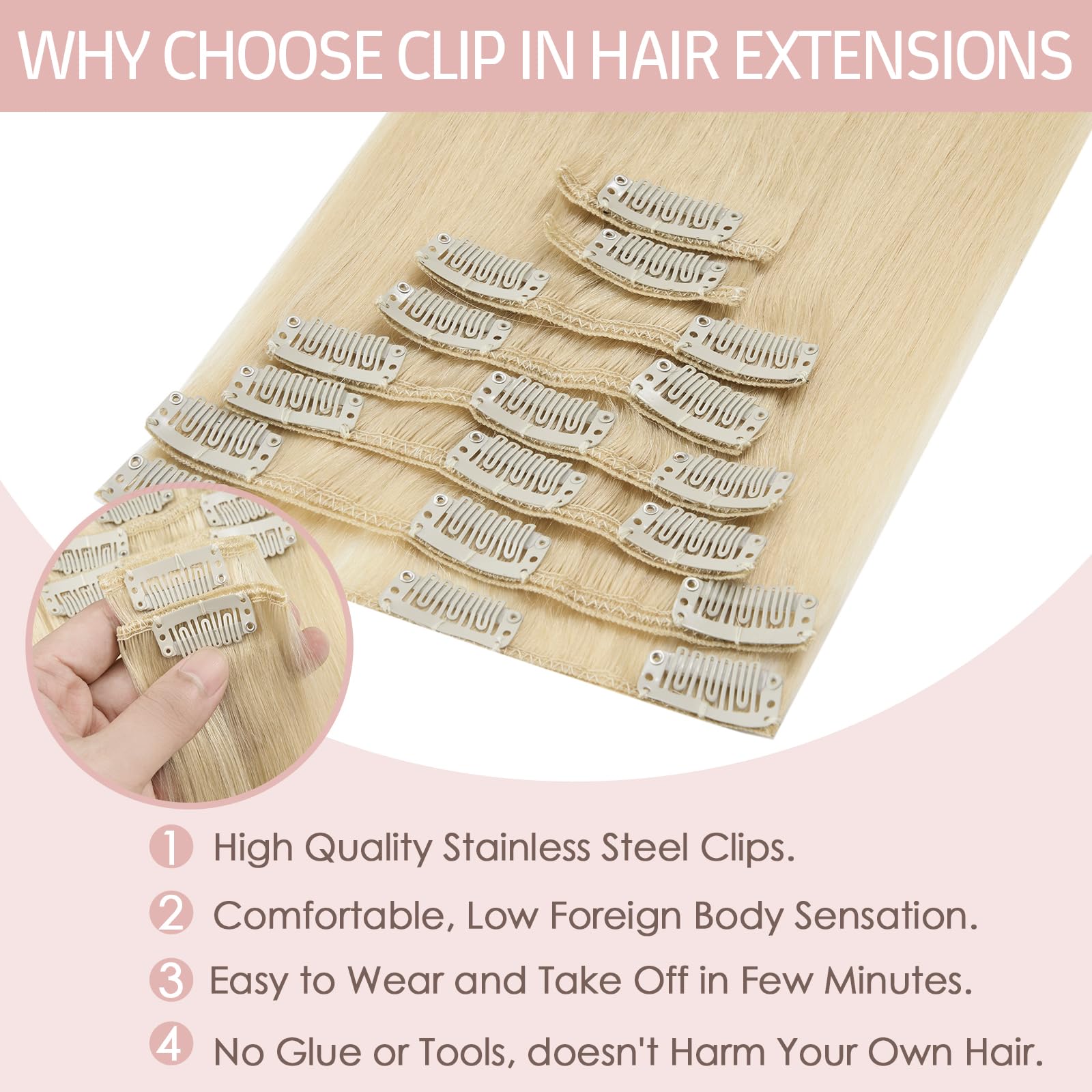 WHY CHOOSE CLIP IN HAIR EXTENSIONS

1 High Quality Stainless Steel Clips.

2 Comfortable, Low Foreign Body Sensation.

3 Easy to Wear and Take Off in Few Minutes.

4 No Glue or Tools, doesn't Harm Your Own Hair.